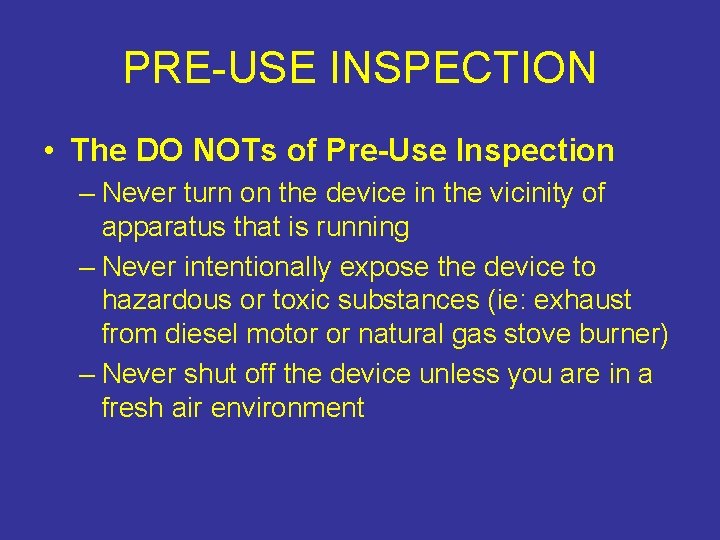 PRE-USE INSPECTION

• The DO NOTs of Pre-Use Inspection
– Never turn on the device in the vicinity of apparatus that is running
– Never intentionally expose the device to hazardous or toxic substances (ie: exhaust from diesel motor or natural gas stove burner)
– Never shut off the device unless you are in a fresh air environment